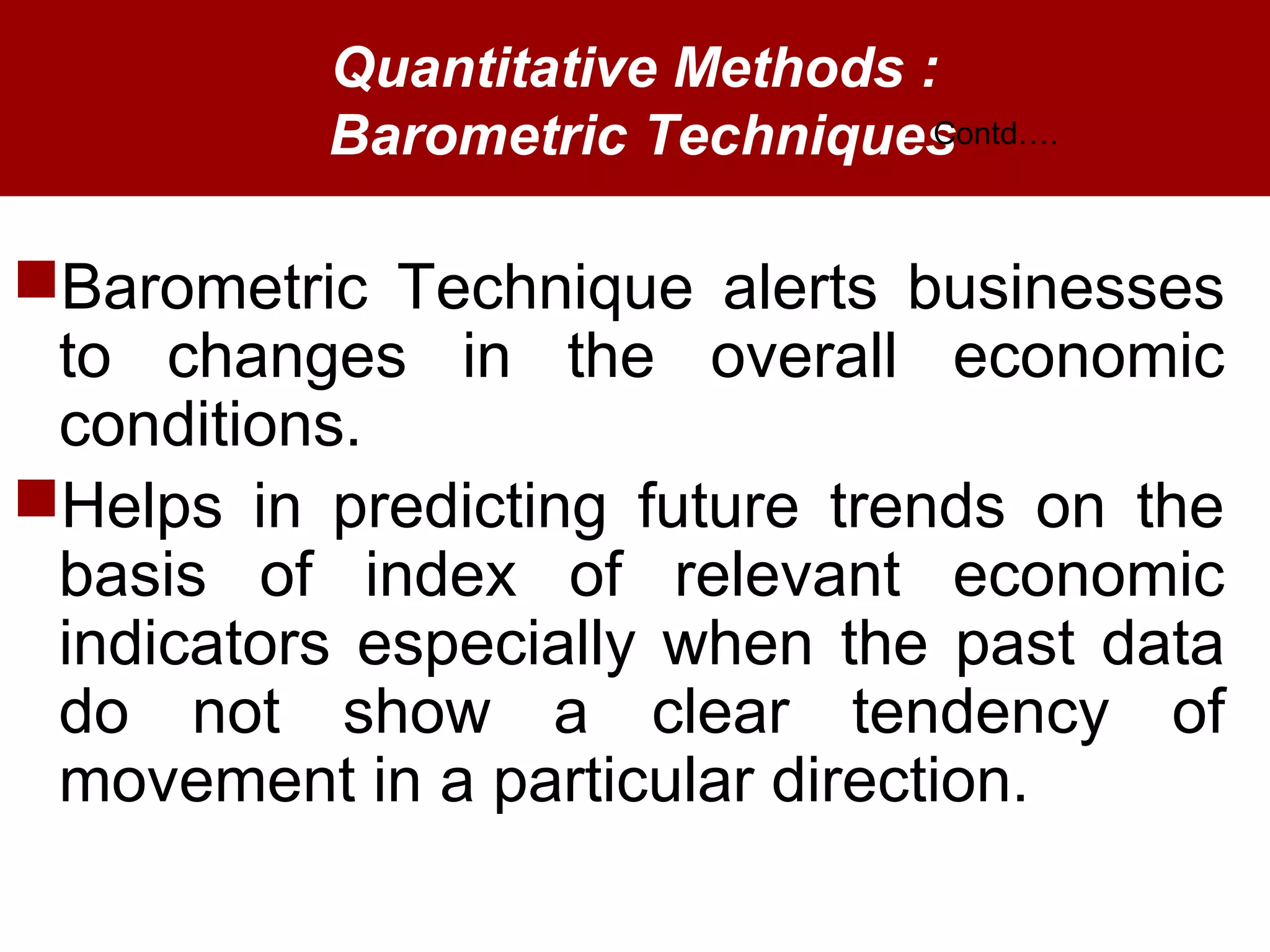 Quantitative Methods : Barometric Techniques Contd….

Barometric Technique alerts businesses to changes in the overall economic conditions.

Helps in predicting future trends on the basis of index of relevant economic indicators especially when the past data do not show a clear tendency of movement in a particular direction.